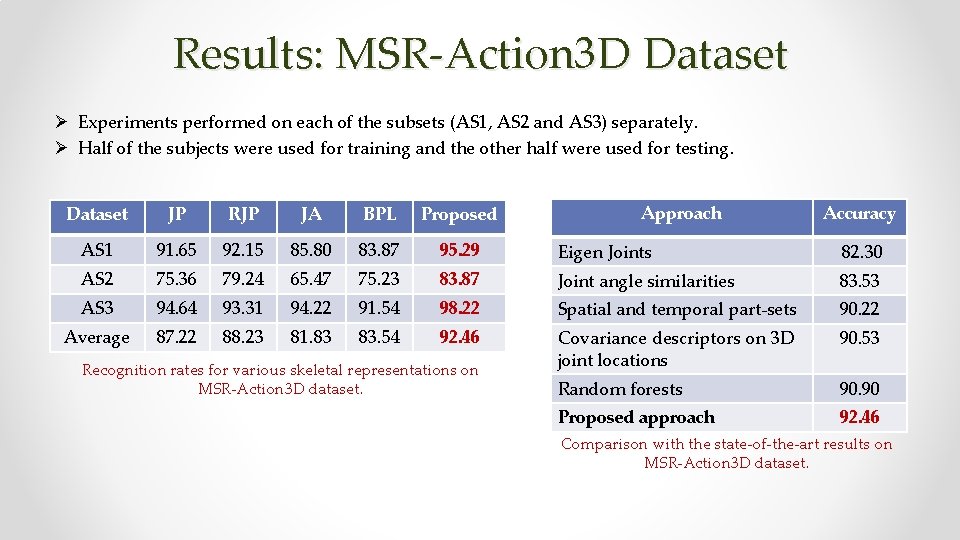 Results: MSR-Action3D Dataset

➢ Experiments performed on each of the subsets (AS1, AS2 and AS3) separately.
➢ Half of the subjects were used for training and the other half were used for testing.

| Dataset | JP | RJP | JA | BPL | Proposed |
|---|---|---|---|---|---|
| AS1 | 91.65 | 92.15 | 85.80 | 83.87 | 95.29 |
| AS2 | 75.36 | 79.24 | 65.47 | 75.23 | 83.87 |
| AS3 | 94.64 | 93.31 | 94.22 | 91.54 | 98.22 |
| Average | 87.22 | 88.23 | 81.83 | 83.54 | 92.46 |

Recognition rates for various skeletal representations on MSR-Action3D dataset.

| Approach | Accuracy |
|---|---|
| Eigen Joints | 82.30 |
| Joint angle similarities | 83.53 |
| Spatial and temporal part-sets | 90.22 |
| Covariance descriptors on 3D joint locations | 90.53 |
| Random forests | 90.90 |
| Proposed approach | 92.46 |

Comparison with the state-of-the-art results on MSR-Action3D dataset.